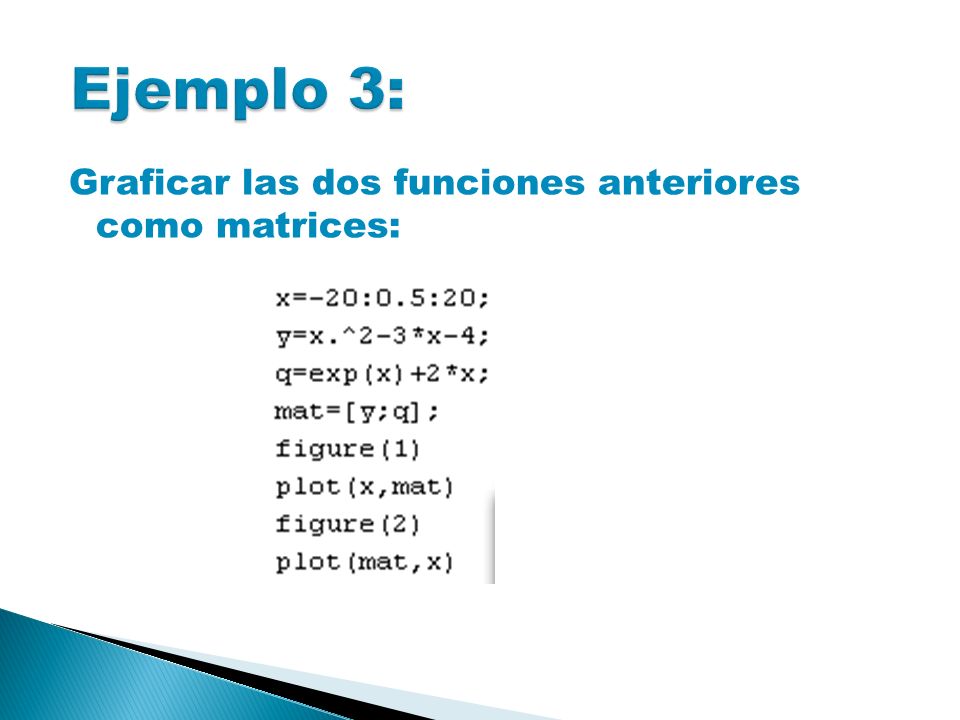 Ejemplo 3:

Graficar las dos funciones anteriores como matrices:

x=-20:0.5:20;
y=x.^2-3*x-4;
q=exp(x)+2*x;
mat=[y;q];
figure(1)
plot(x,mat)
figure(2)
plot(mat,x)